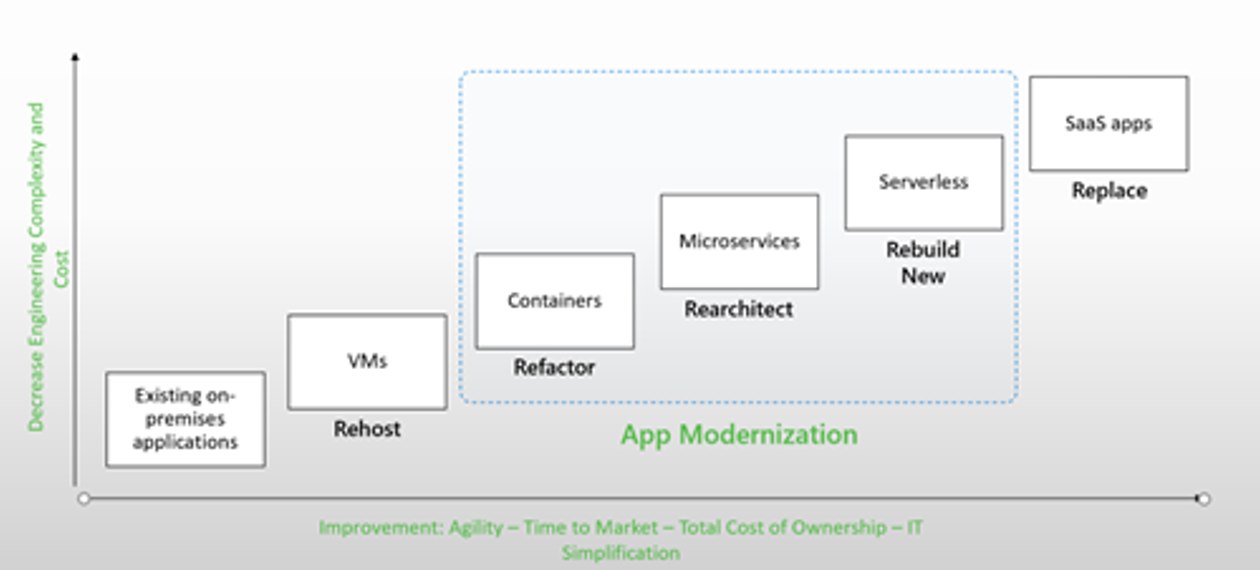 Decrease Engineering Complexity and Cost

Existing on-premises applications

VMs

Rehost

Containers

Refactor

Microservices

Rearchitect

Serverless

Rebuild New

SaaS apps

Replace

App Modernization

Improvement: Agility – Time to Market – Total Cost of Ownership – IT Simplification